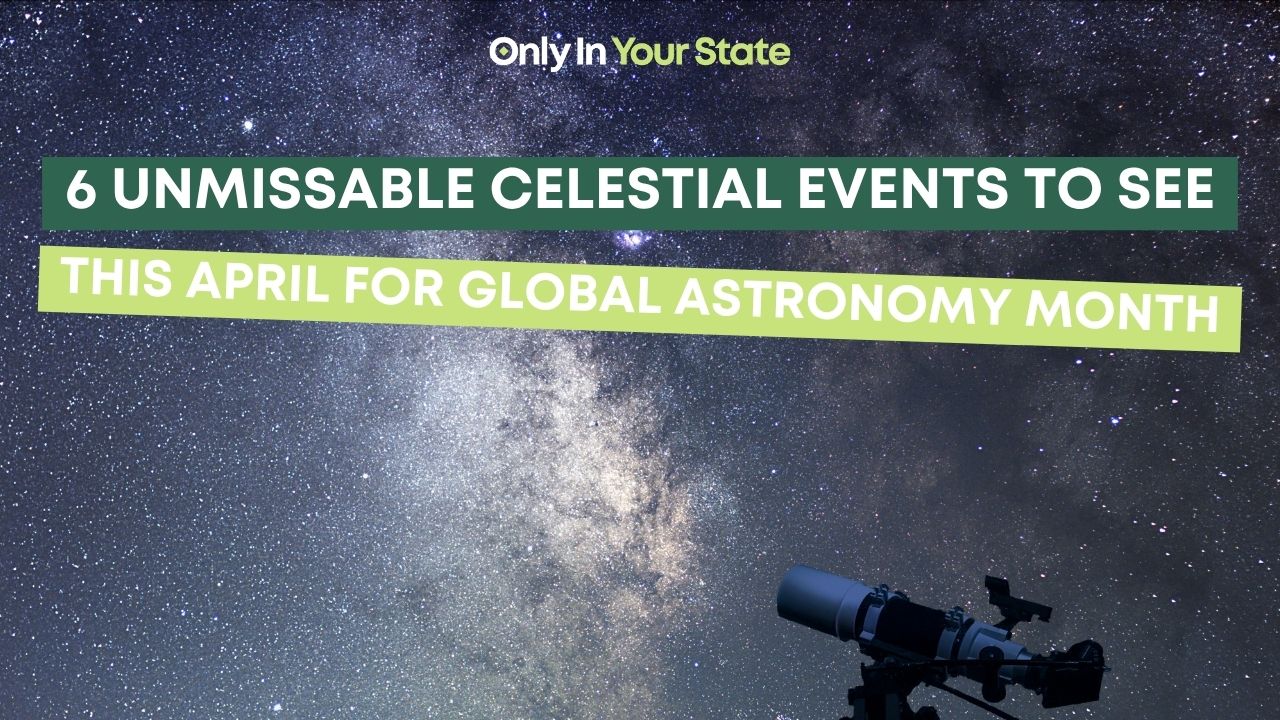 Only In Your State

6 UNMISSABLE CELESTIAL EVENTS TO SEE

THIS APRIL FOR GLOBAL ASTRONOMY MONTH